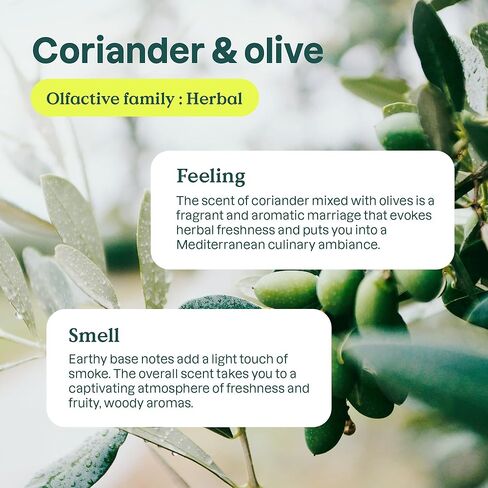 Coriander & olive

Olfactive family : Herbal

Feeling

The scent of coriander mixed with olives is a fragrant and aromatic marriage that evokes herbal freshness and puts you into a Mediterranean culinary ambiance.

Smell

Earthy base notes add a light touch of smoke. The overall scent takes you to a captivating atmosphere of freshness and fruity, woody aromas.